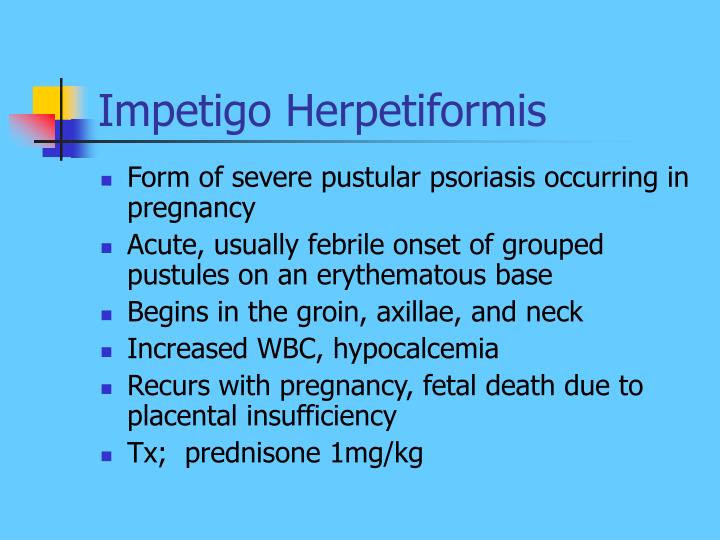 Impetigo Herpetiformis

- Form of severe pustular psoriasis occurring in pregnancy
- Acute, usually febrile onset of grouped pustules on an erythematous base
- Begins in the groin, axillae, and neck
- Increased WBC, hypocalcemia
- Recurs with pregnancy, fetal death due to placental insufficiency
- Tx; prednisone 1mg/kg